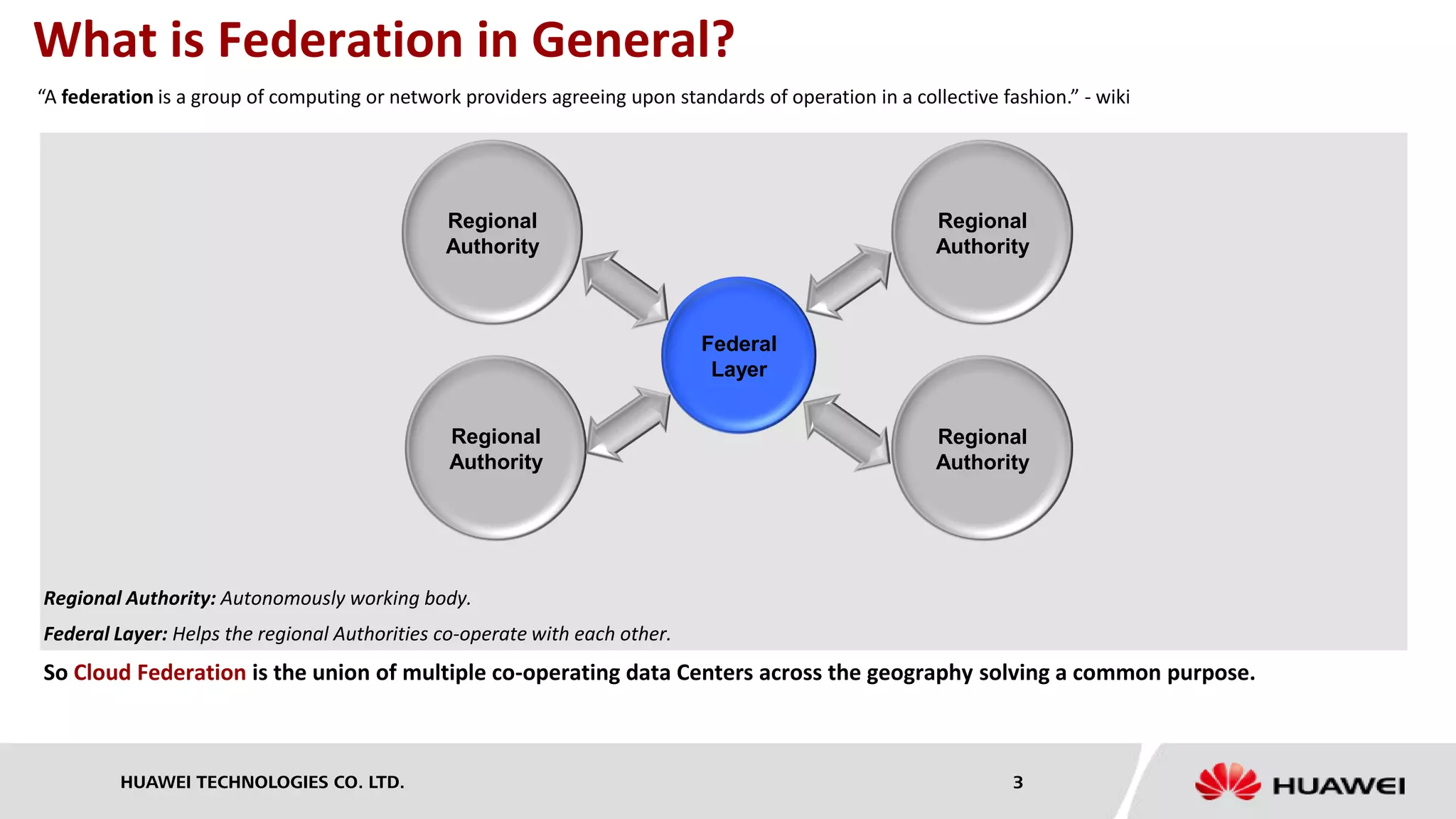 What is Federation in General?

“A federation is a group of computing or network providers agreeing upon standards of operation in a collective fashion.” - wiki

Regional Authority

Regional Authority

Federal Layer

Regional Authority

Regional Authority

Regional Authority: Autonomously working body.

Federal Layer: Helps the regional Authorities co-operate with each other.

So Cloud Federation is the union of multiple co-operating data Centers across the geography solving a common purpose.

HUAWEI TECHNOLOGIES CO. LTD.

3

HUAWEI